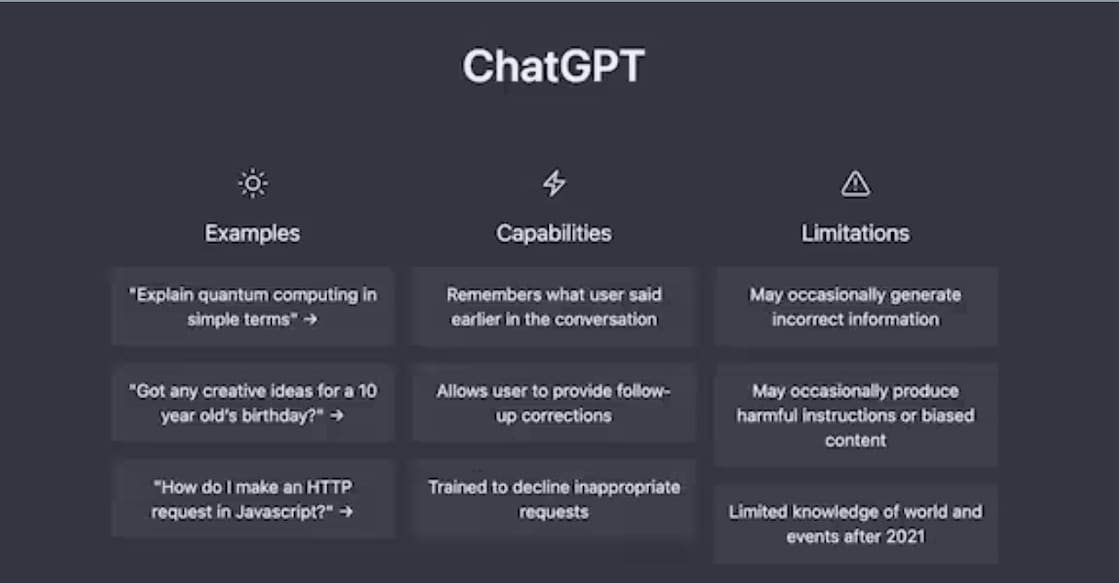 ChatGPT

Examples

"Explain quantum computing in simple terms" →

"Got any creative ideas for a 10 year old's birthday?" →

"How do I make an HTTP request in Javascript?" →

Capabilities

Remembers what user said earlier in the conversation

Allows user to provide follow-up corrections

Trained to decline inappropriate requests

Limitations

May occasionally generate incorrect information

May occasionally produce harmful instructions or biased content

Limited knowledge of world and events after 2021